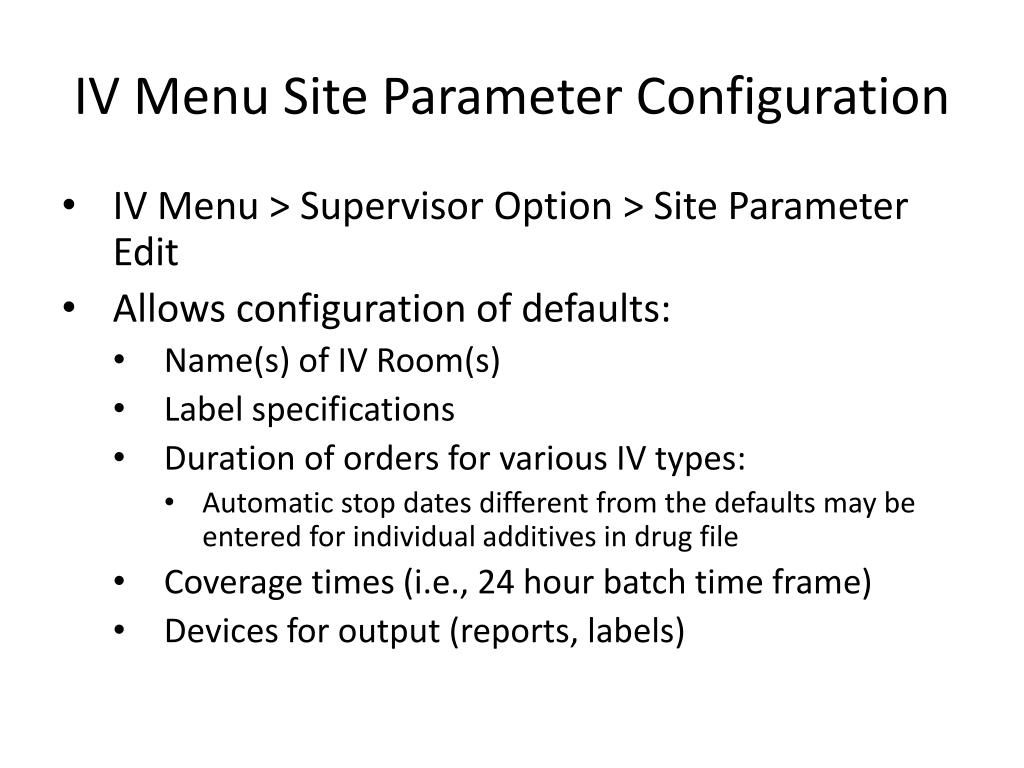 IV Menu Site Parameter Configuration

• IV Menu > Supervisor Option > Site Parameter Edit
• Allows configuration of defaults:
  • Name(s) of IV Room(s)
  • Label specifications
  • Duration of orders for various IV types:
    • Automatic stop dates different from the defaults may be entered for individual additives in drug file
  • Coverage times (i.e., 24 hour batch time frame)
  • Devices for output (reports, labels)